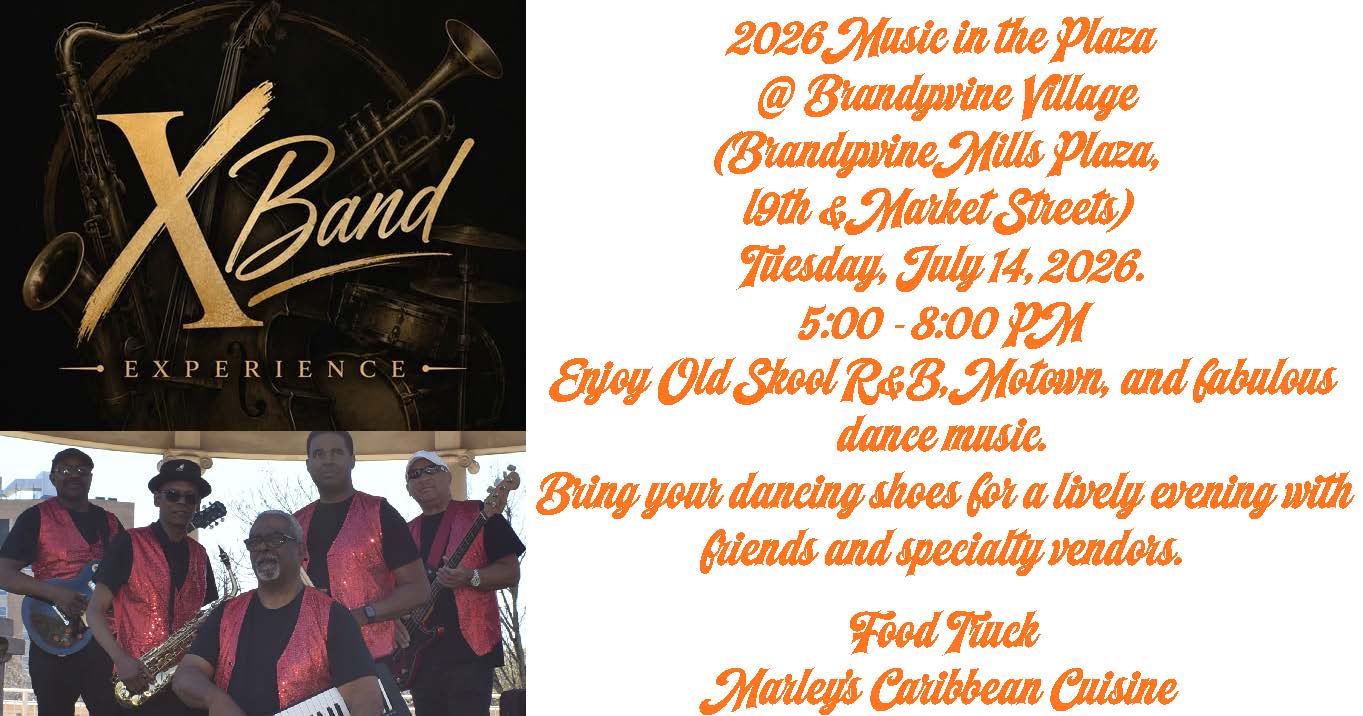 X Band
EXPERIENCE

2026 Music in the Plaza
@ Brandywine Village
(Brandywine Mills Plaza,
19th & Market Streets)
Tuesday, July 14, 2026.
5:00 - 8:00 PM
Enjoy Old Skool R&B, Motown, and fabulous dance music.
Bring your dancing shoes for a lively evening with friends and specialty vendors.

Food Truck
Marley's Caribbean Cuisine